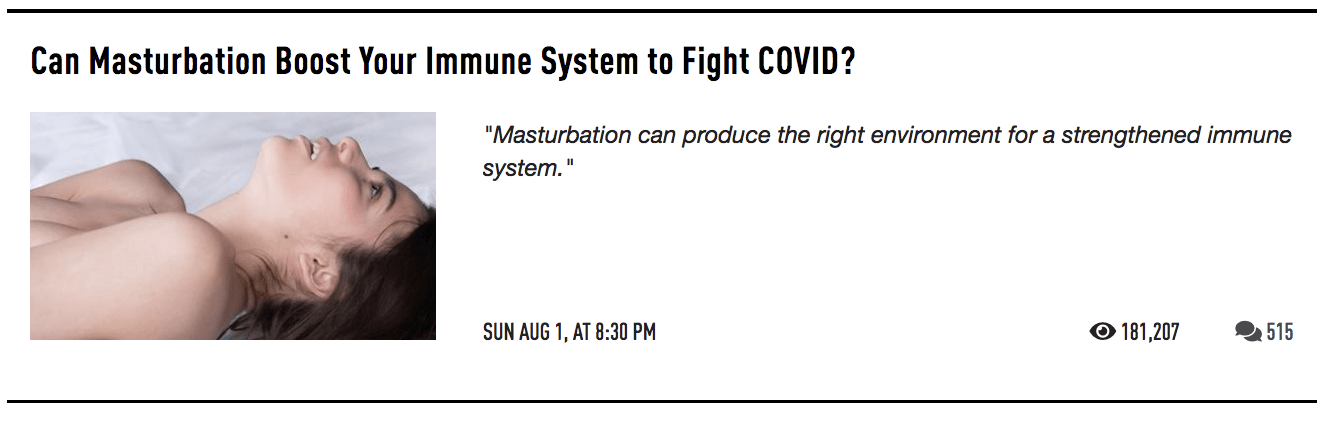 Can Masturbation Boost Your Immune System to Fight COVID?

"Masturbation can produce the right environment for a strengthened immune system."

SUN AUG 1, AT 8:30 PM

181,207

515